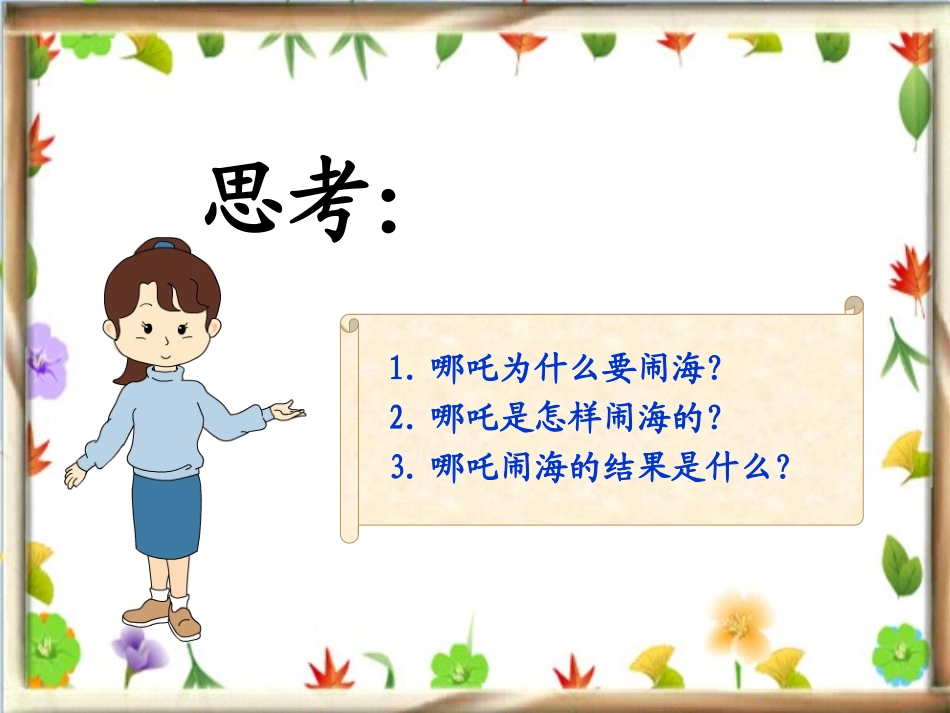 思考:

1. 哪吒为什么要闹海?
2. 哪吒是怎样闹海的?
3. 哪吒闹海的结果是什么?